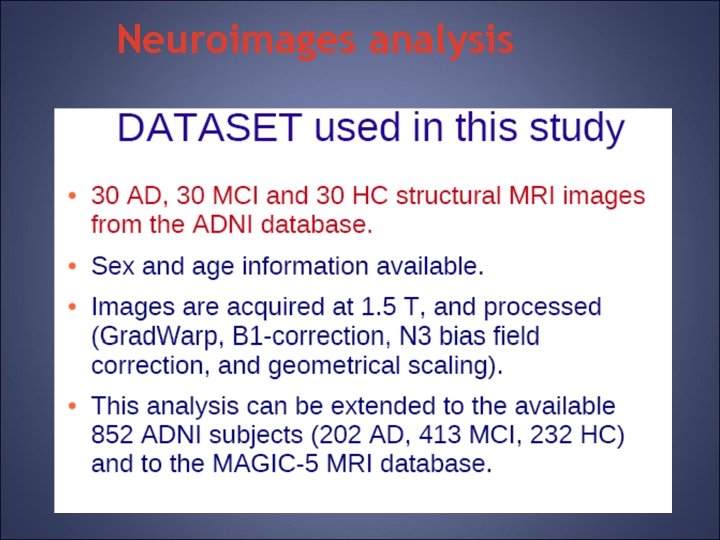 Neuroimages analysis

DATASET used in this study

• 30 AD, 30 MCI and 30 HC structural MRI images from the ADNI database.

• Sex and age information available.

• Images are acquired at 1.5 T, and processed (GradWarp, B1-correction, N3 bias field correction, and geometrical scaling).

• This analysis can be extended to the available 852 ADNI subjects (202 AD, 413 MCI, 232 HC) and to the MAGIC-5 MRI database.